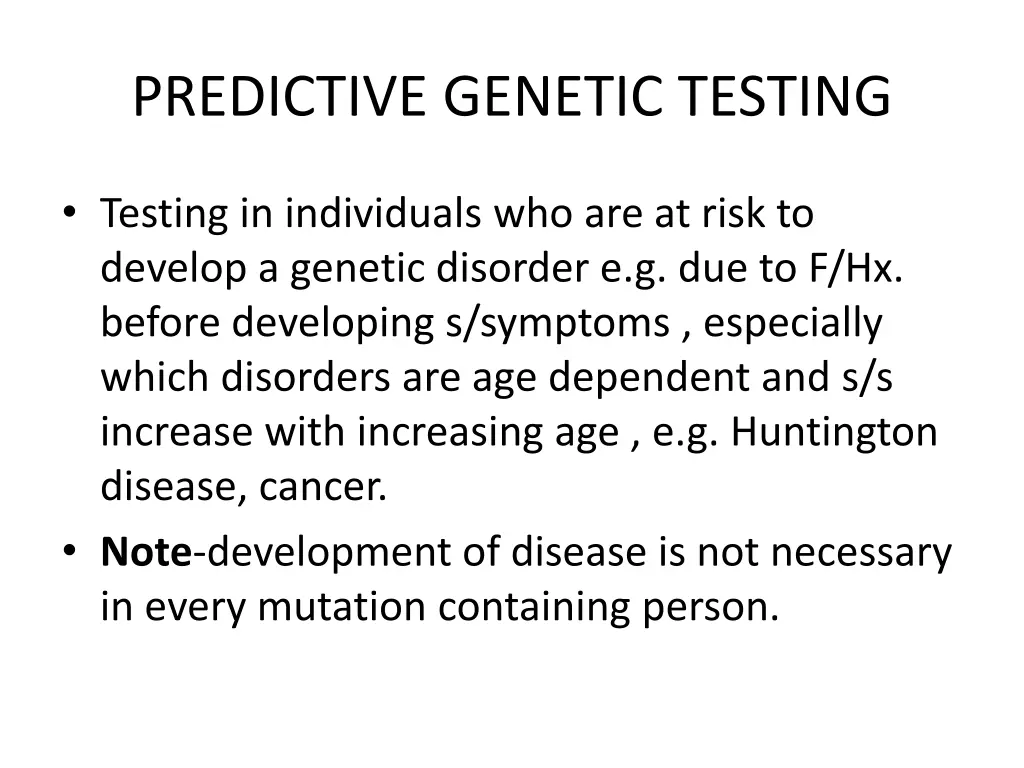 PREDICTIVE GENETIC TESTING

• Testing in individuals who are at risk to develop a genetic disorder e.g. due to F/Hx. before developing s/symptoms , especially which disorders are age dependent and s/s increase with increasing age , e.g. Huntington disease, cancer.
• Note-development of disease is not necessary in every mutation containing person.